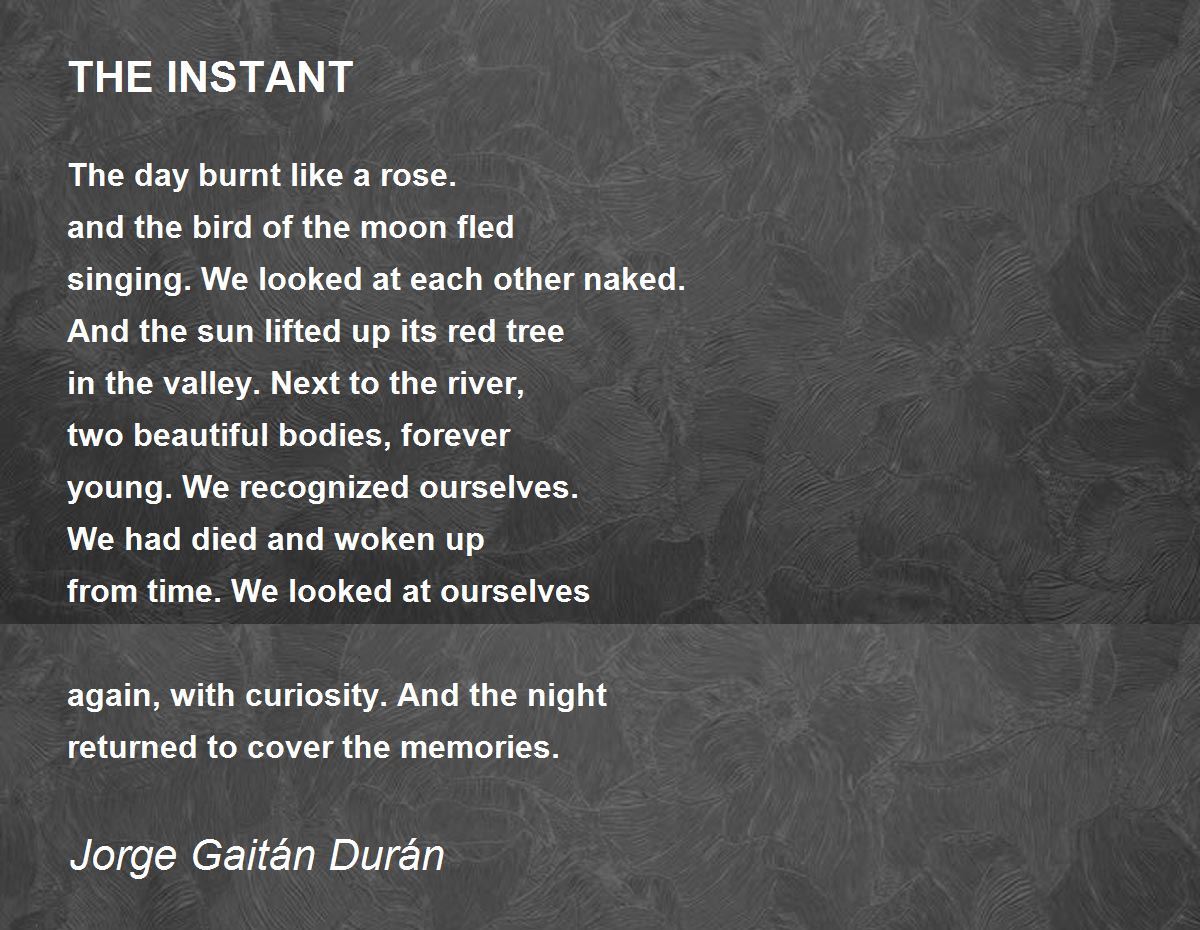 THE INSTANT

The day burnt like a rose.
and the bird of the moon fled
singing. We looked at each other naked.
And the sun lifted up its red tree
in the valley. Next to the river,
two beautiful bodies, forever
young. We recognized ourselves.
We had died and woken up
from time. We looked at ourselves

again, with curiosity. And the night
returned to cover the memories.

Jorge Gaitán Durán